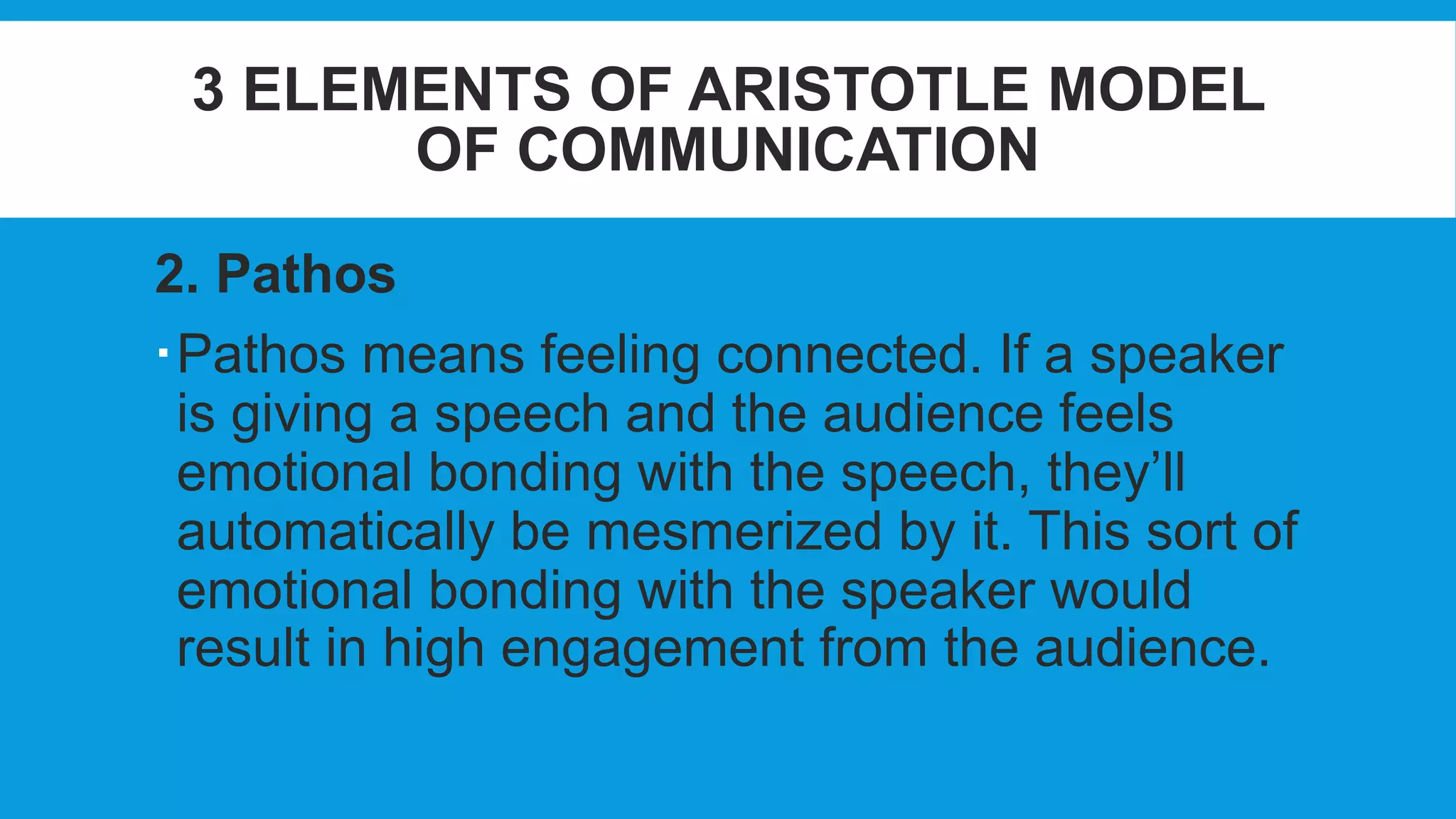 3 ELEMENTS OF ARISTOTLE MODEL OF COMMUNICATION

2. Pathos

▪ Pathos means feeling connected. If a speaker is giving a speech and the audience feels emotional bonding with the speech, they’ll automatically be mesmerized by it. This sort of emotional bonding with the speaker would result in high engagement from the audience.